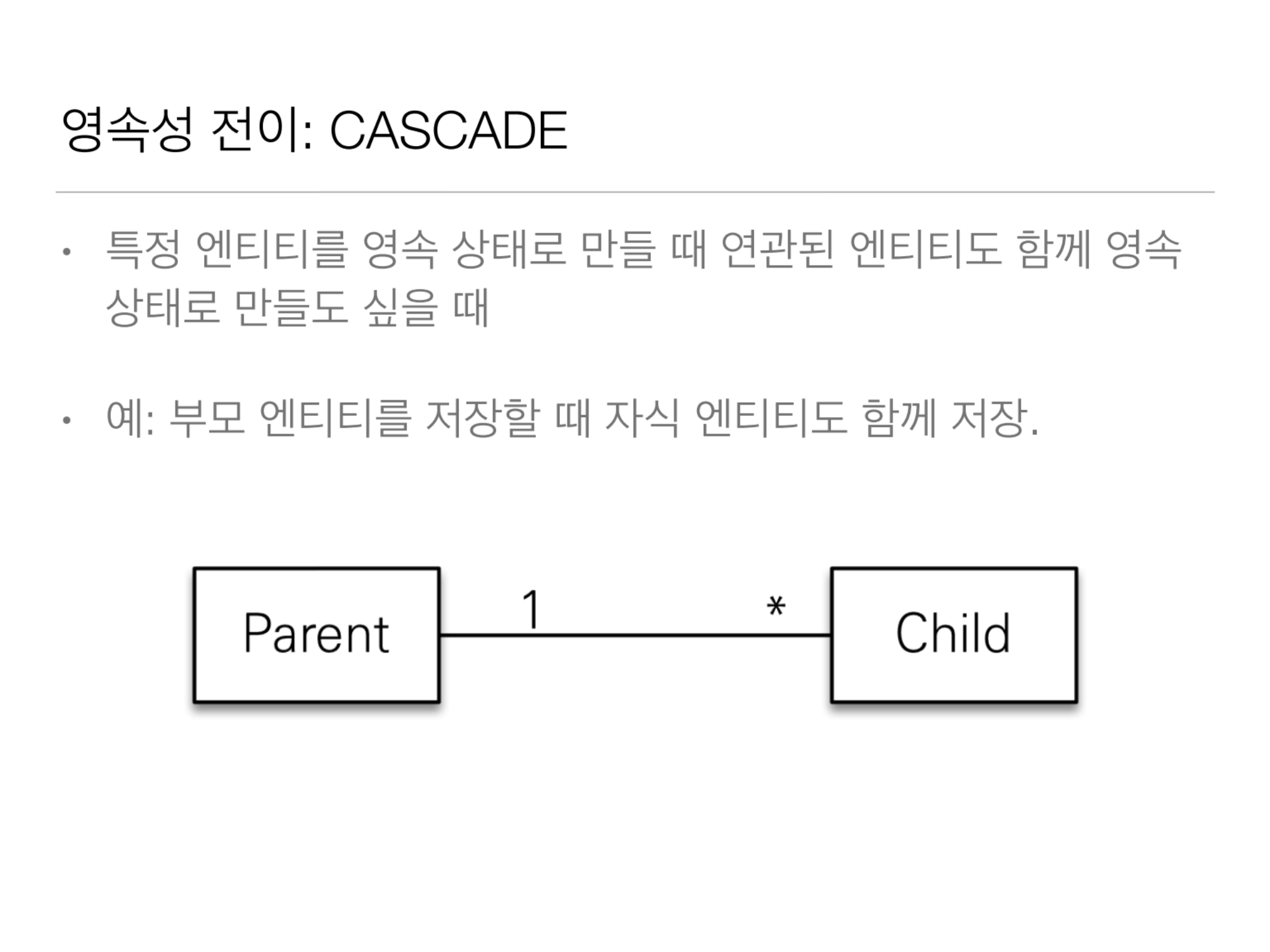 영속성 전이: CASCADE

• 특정 엔티티를 영속 상태로 만들 때 연관된 엔티티도 함께 영속 상태로 만들도 싶을 때

• 예: 부모 엔티티를 저장할 때 자식 엔티티도 함께 저장.

Parent

1

*

Child